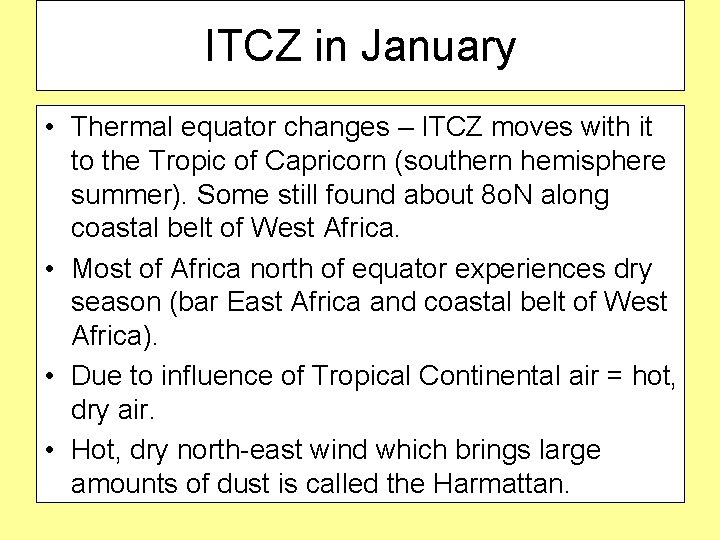 ITCZ in January

• Thermal equator changes – ITCZ moves with it to the Tropic of Capricorn (southern hemisphere summer). Some still found about 8oN along coastal belt of West Africa.

• Most of Africa north of equator experiences dry season (bar East Africa and coastal belt of West Africa).

• Due to influence of Tropical Continental air = hot, dry air.

• Hot, dry north-east wind which brings large amounts of dust is called the Harmattan.